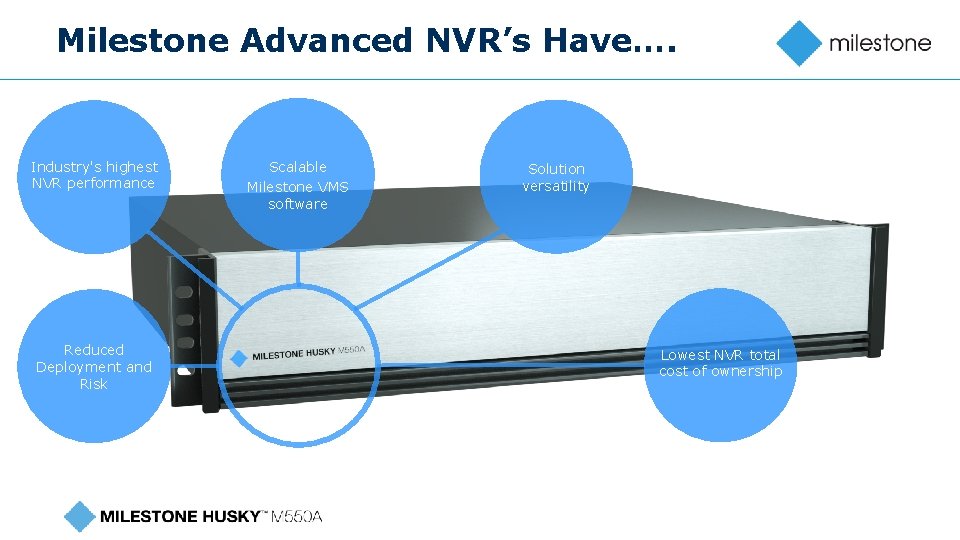 Milestone Advanced NVR's Have….

milestone

Industry's highest NVR performance

Scalable Milestone VMS software

Solution versatility

Reduced Deployment and Risk

MILESTONE HUSKY M550A

Lowest NVR total cost of ownership

MILESTONE HUSKY™ M550A